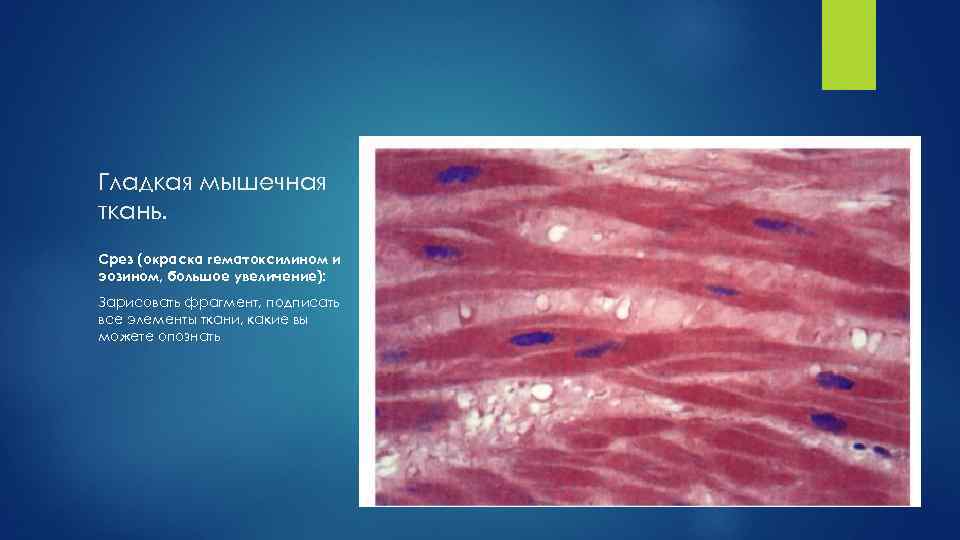 Гладкая мышечная ткань.

Срез (окраска гематоксилином и эозином, большое увеличение):

Зарисовать фрагмент, подписать все элементы ткани, какие вы можете опознать